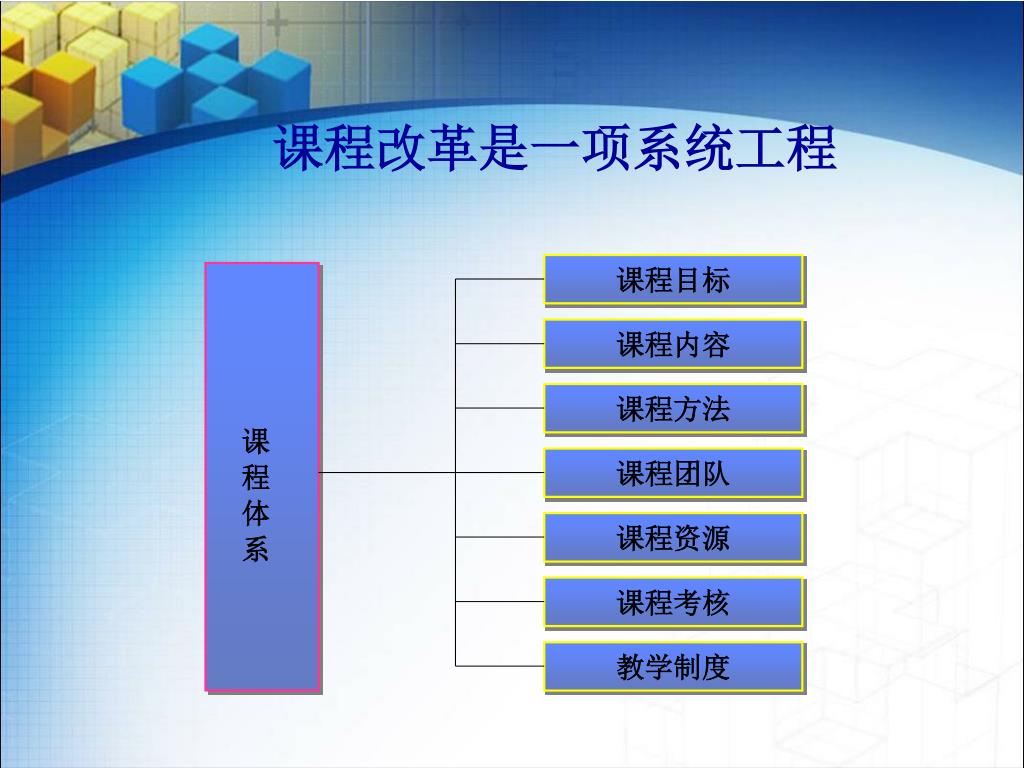 课程改革是一项系统工程

课程体系

课程目标

课程内容

课程方法

课程团队

课程资源

课程考核

教学制度